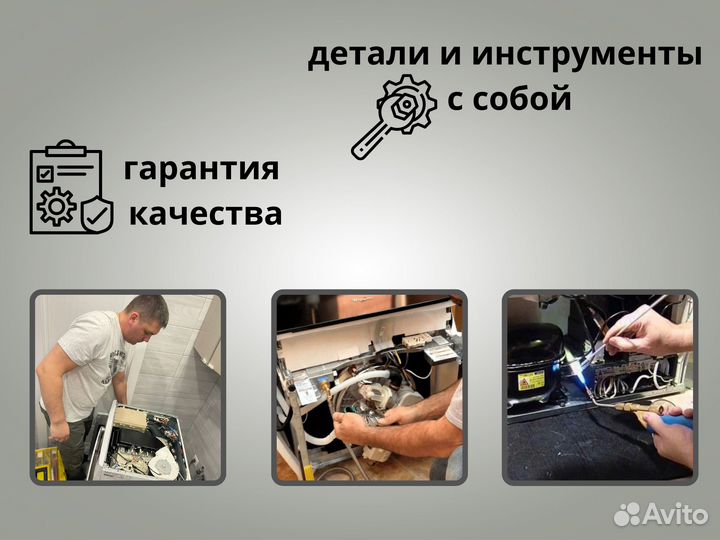 детали и инструменты
с собой

гарантия
качества

Avito